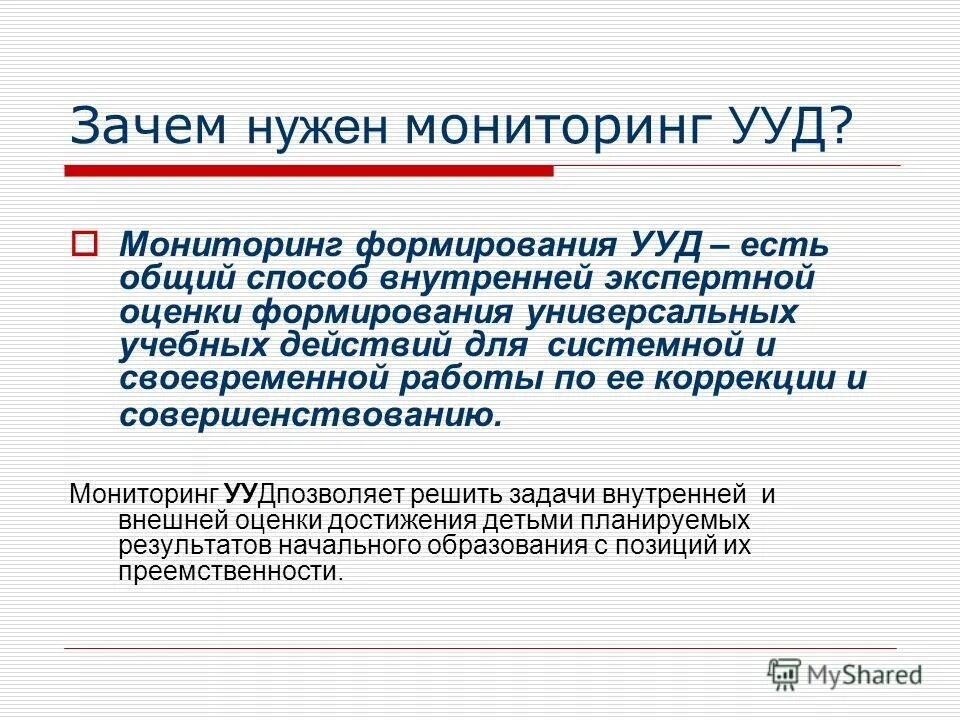 Зачем нужен мониторинг УУД?

Мониторинг формирования УУД – есть общий способ внутренней экспертной оценки формирования универсальных учебных действий для системной и своевременной работы по ее коррекции и совершенствованию.

Мониторинг УУДпозволяет решить задачи внутренней и внешней оценки достижения детьми планируемых результатов начального образования с позиций их преемственности.

MyShared